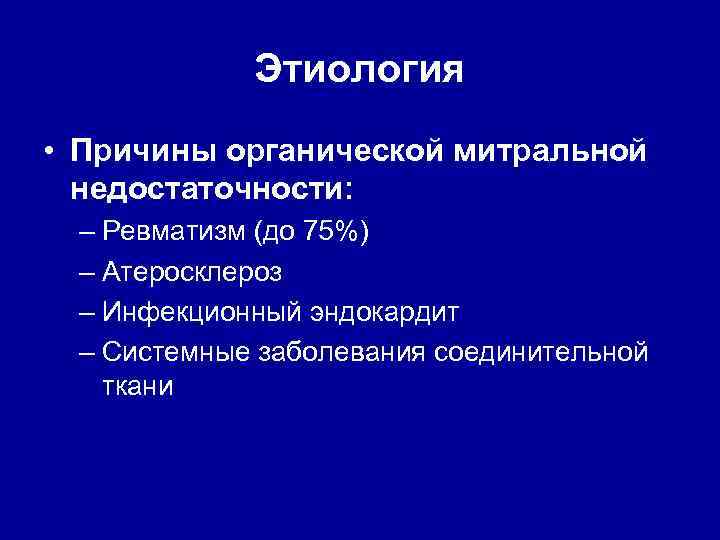 Этиология

• Причины органической митральной недостаточности:
– Ревматизм (до 75%)
– Атеросклероз
– Инфекционный эндокардит
– Системные заболевания соединительной ткани